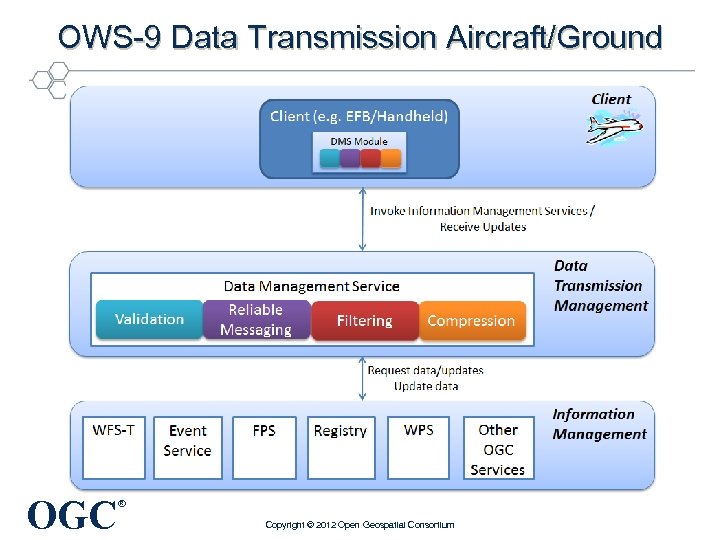 OWS-9 Data Transmission Aircraft/Ground

Client

Client (e.g. EFB/Handheld)

DMS Module

Invoke Information Management Services / Receive Updates

Data Transmission Management

Data Management Service

Validation

Reliable Messaging

Filtering

Compression

Request data/updates
Update data

Information Management

WFS-T

Event Service

FPS

Registry

WPS

Other OGC Services

OGC®

Copyright © 2012 Open Geospatial Consortium